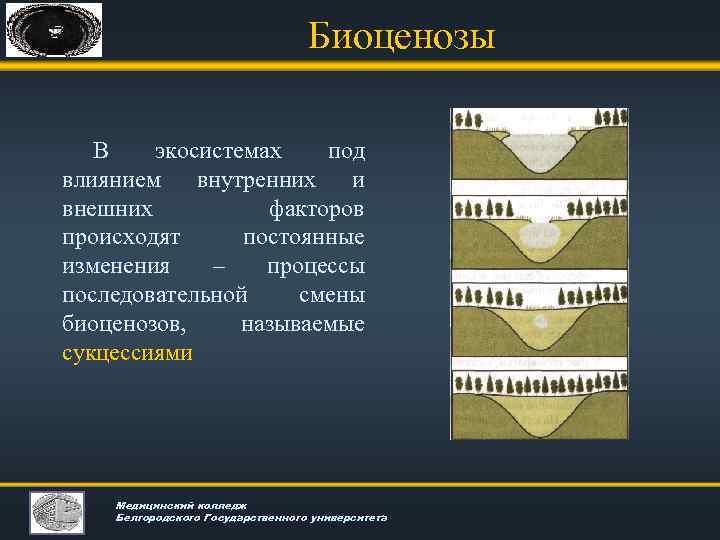 Биоценозы

В экосистемах под влиянием внутренних и внешних факторов происходят постоянные изменения – процессы последовательной смены биоценозов, называемые сукцессиями

Медицинский колледж
Белгородского Государственного университета